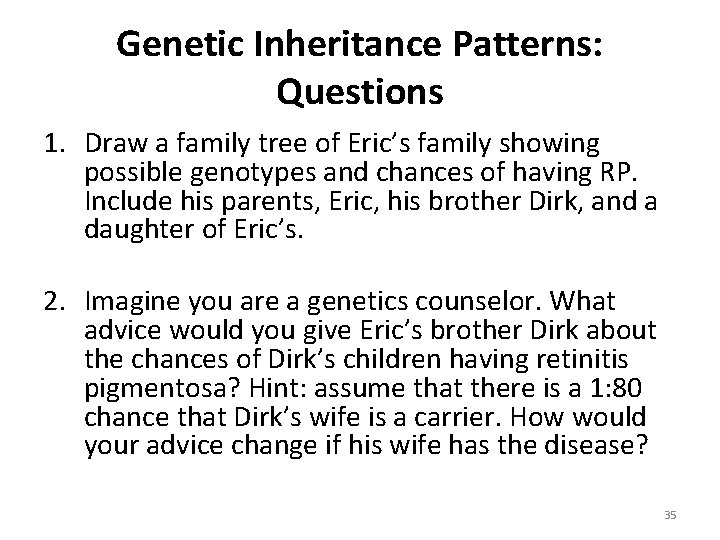 Genetic Inheritance Patterns: Questions

1. Draw a family tree of Eric's family showing possible genotypes and chances of having RP. Include his parents, Eric, his brother Dirk, and a daughter of Eric's.

2. Imagine you are a genetics counselor. What advice would you give Eric's brother Dirk about the chances of Dirk's children having retinitis pigmentosa? Hint: assume that there is a 1:80 chance that Dirk's wife is a carrier. How would your advice change if his wife has the disease?

35